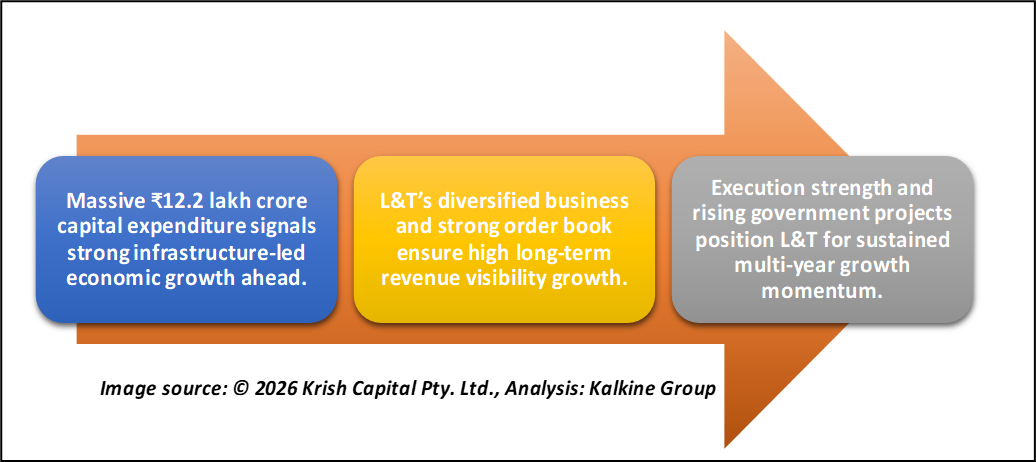 Massive ₹12.2 lakh crore capital expenditure signals strong infrastructure-led economic growth ahead.

L&T's diversified business and strong order book ensure high long-term revenue visibility growth.

Execution strength and rising government projects position L&T for sustained multi-year growth momentum.

Image source: © 2026 Krish Capital Pty. Ltd., Analysis: Kalkine Group